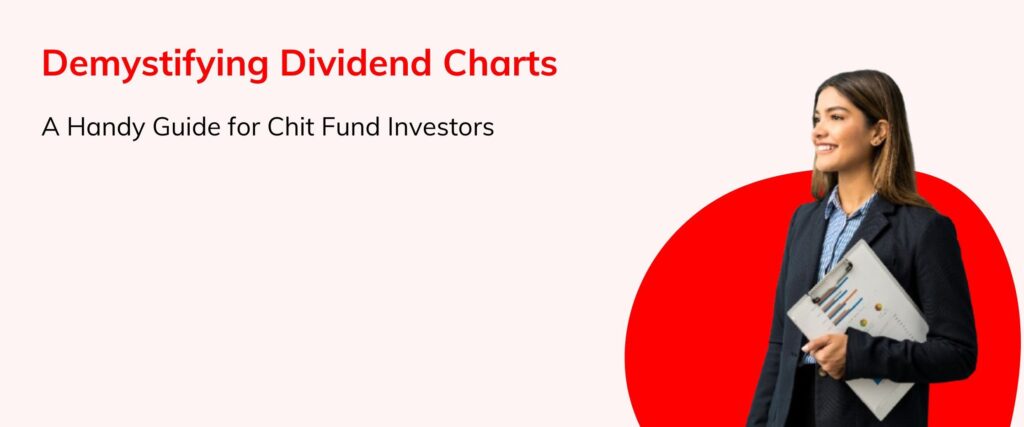 Demystifying Dividend Charts

A Handy Guide for Chit Fund Investors